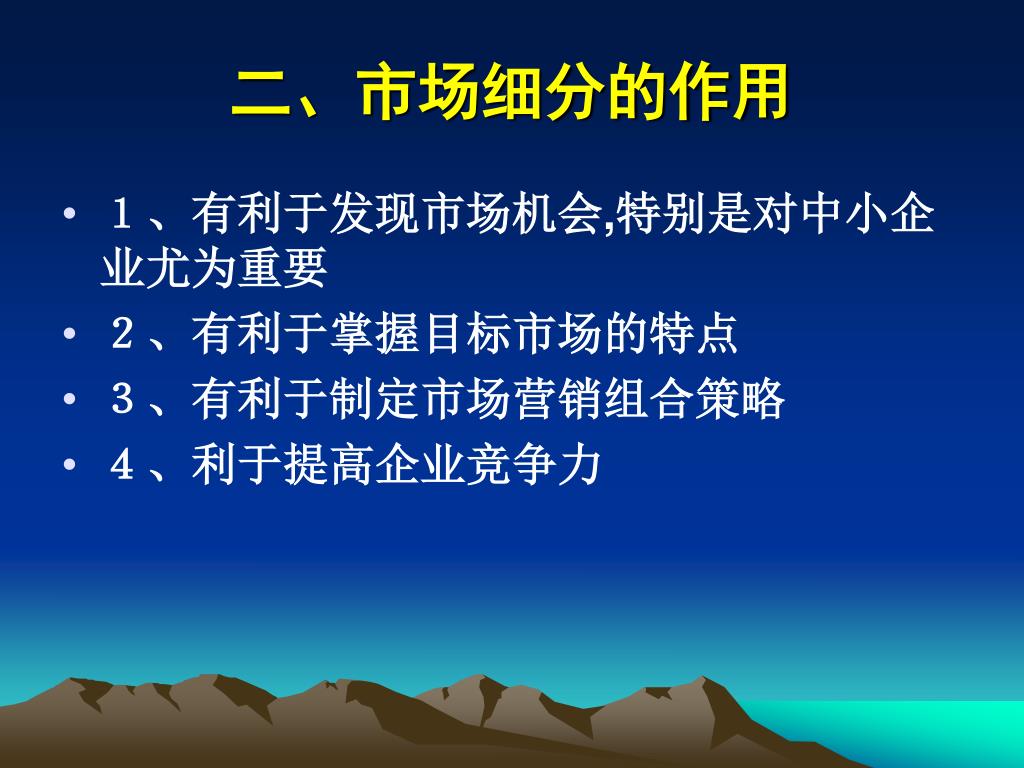 二、市场细分的作用

• １、有利于发现市场机会,特别是对中小企业尤为重要
• ２、有利于掌握目标市场的特点
• ３、有利于制定市场营销组合策略
• ４、利于提高企业竞争力